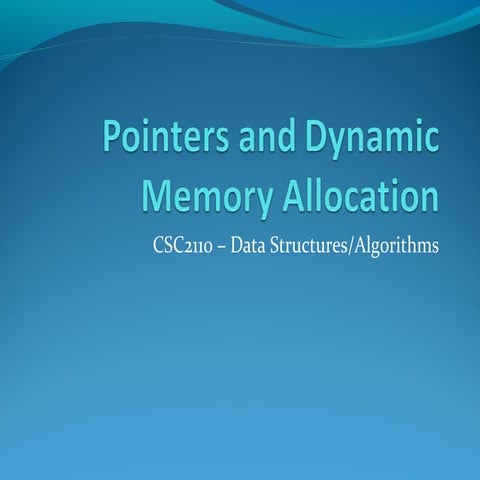 Pointers and Dynamic Memory Allocation

CSC2110 – Data Structures/Algorithms